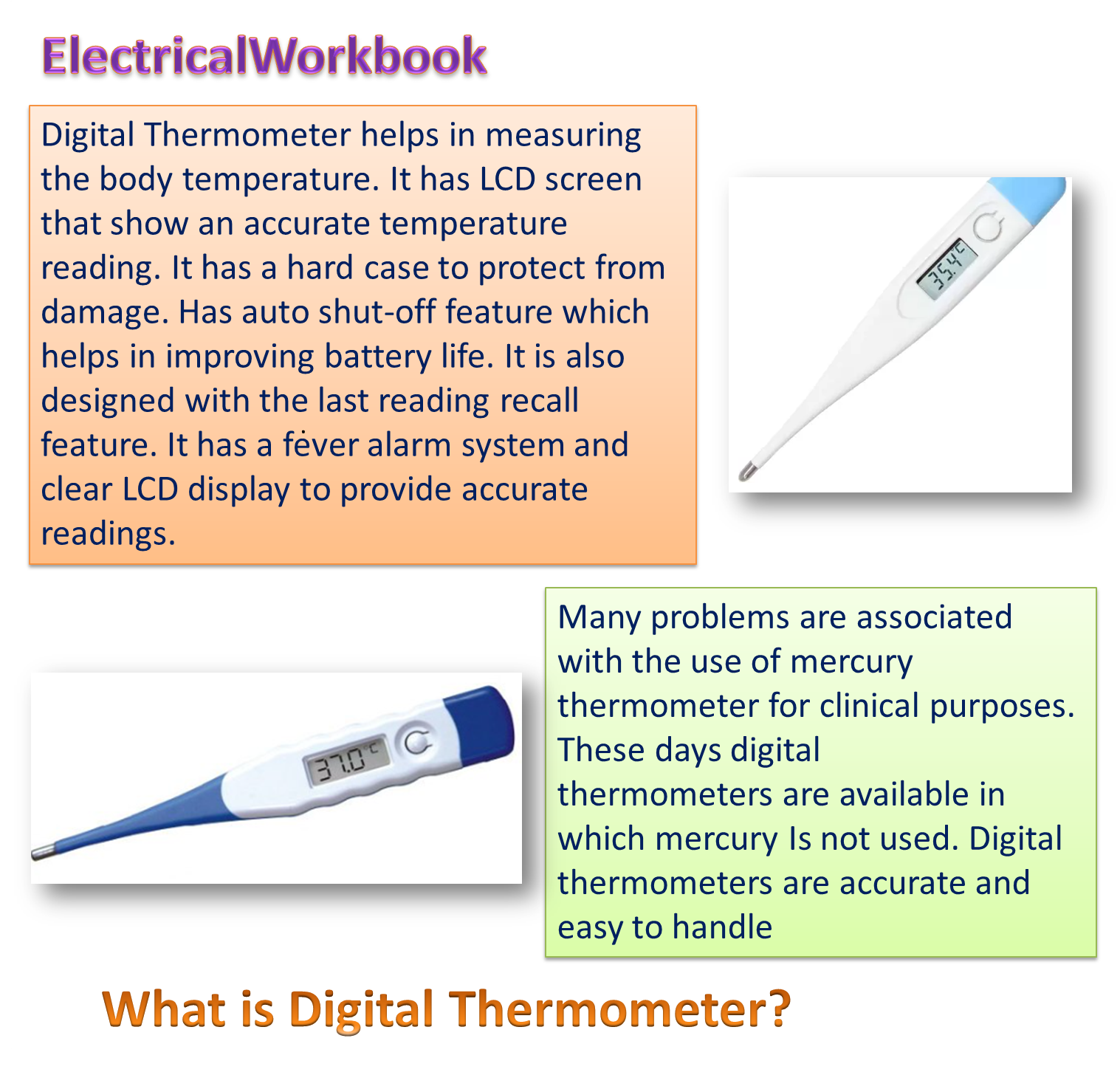 ElectricalWorkbook

Digital Thermometer helps in measuring the body temperature. It has LCD screen that show an accurate temperature reading. It has a hard case to protect from damage. Has auto shut-off feature which helps in improving battery life. It is also designed with the last reading recall feature. It has a fever alarm system and clear LCD display to provide accurate readings.

35.4°C

37.0°C

Many problems are associated with the use of mercury thermometer for clinical purposes. These days digital thermometers are available in which mercury Is not used. Digital thermometers are accurate and easy to handle

What is Digital Thermometer?